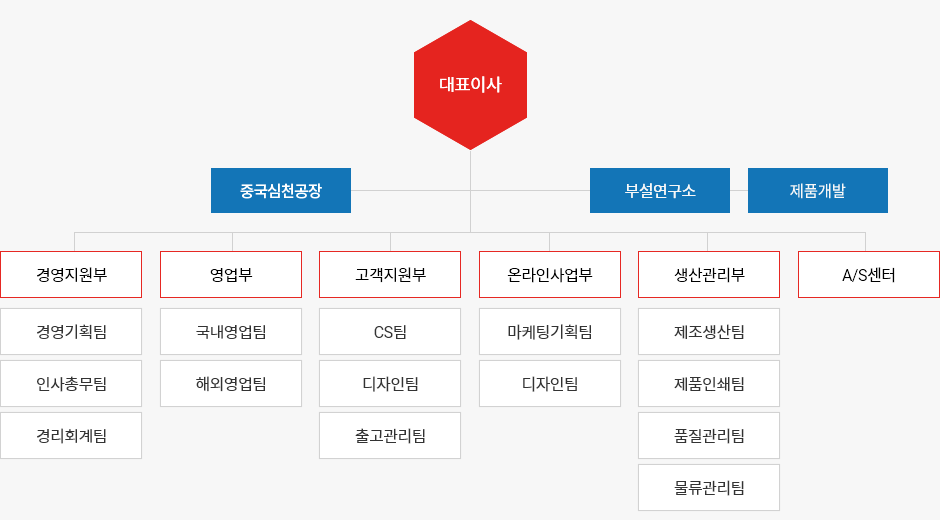 대표이사

중국심천공장

부설연구소

제품개발

경영지원부

경영기획팀

인사총무팀

경리회계팀

영업부

국내영업팀

해외영업팀

고객지원부

CS팀

디자인팀

출고관리팀

온라인사업부

마케팅기획팀

디자인팀

생산관리부

제조생산팀

제품인쇄팀

품질관리팀

물류관리팀

A/S센터